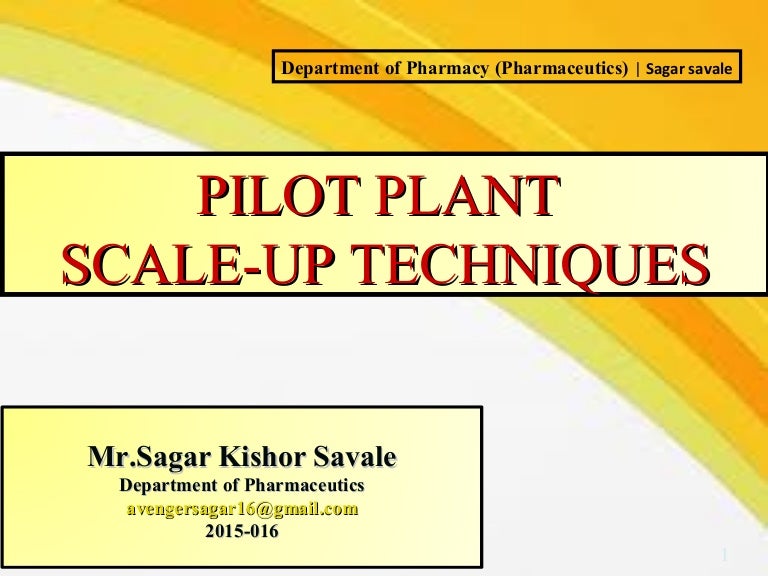 Department of Pharmacy (Pharmaceutics) | Sagar savale

PILOT PLANT
SCALE-UP TECHNIQUES

Mr.Sagar Kishor Savale
Department of Pharmaceutics
avengersagar16@gmail.com
2015-016

1